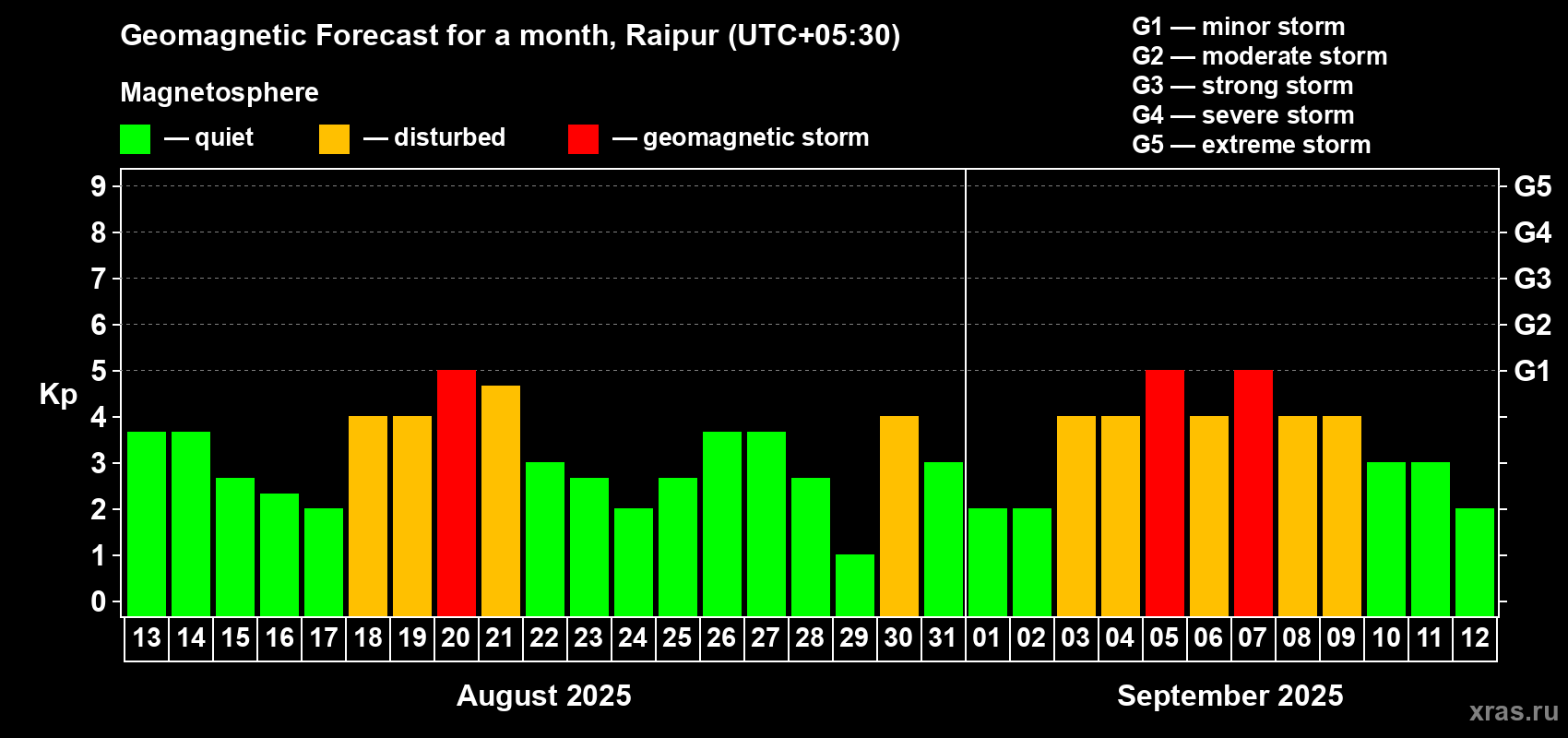 Geomagnetic Forecast for a month, Raipur (UTC+05:30)

Magnetosphere

— quiet — disturbed — geomagnetic storm

G1 — minor storm
G2 — moderate storm
G3 — strong storm
G4 — severe storm
G5 — extreme storm

Kp

9
8
7
6
5
4
3
2
1
0

G5
G4
G3
G2
G1

13 14 15 16 17 18 19 20 21 22 23 24 25 26 27 28 29 30 31 01 02 03 04 05 06 07 08 09 10 11 12

August 2025

September 2025

xras.ru